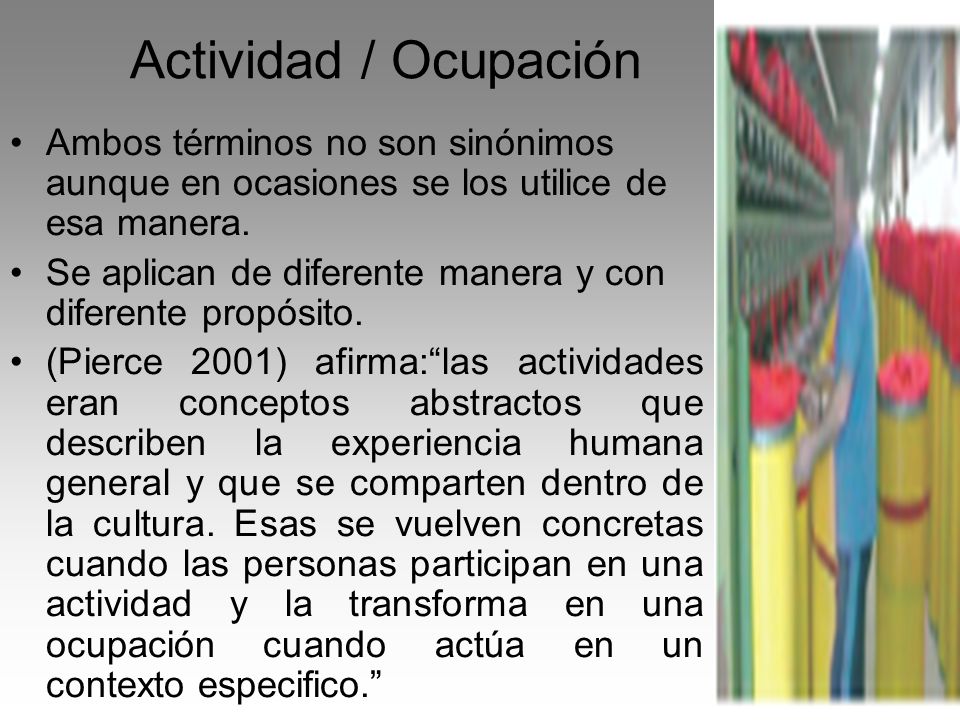 Actividad / Ocupación

• Ambos términos no son sinónimos aunque en ocasiones se los utilice de esa manera.

• Se aplican de diferente manera y con diferente propósito.

• (Pierce 2001) afirma:“las actividades eran conceptos abstractos que describen la experiencia humana general y que se comparten dentro de la cultura. Esas se vuelven concretas cuando las personas participan en una actividad y la transforma en una ocupación cuando actúa en un contexto especifico.”